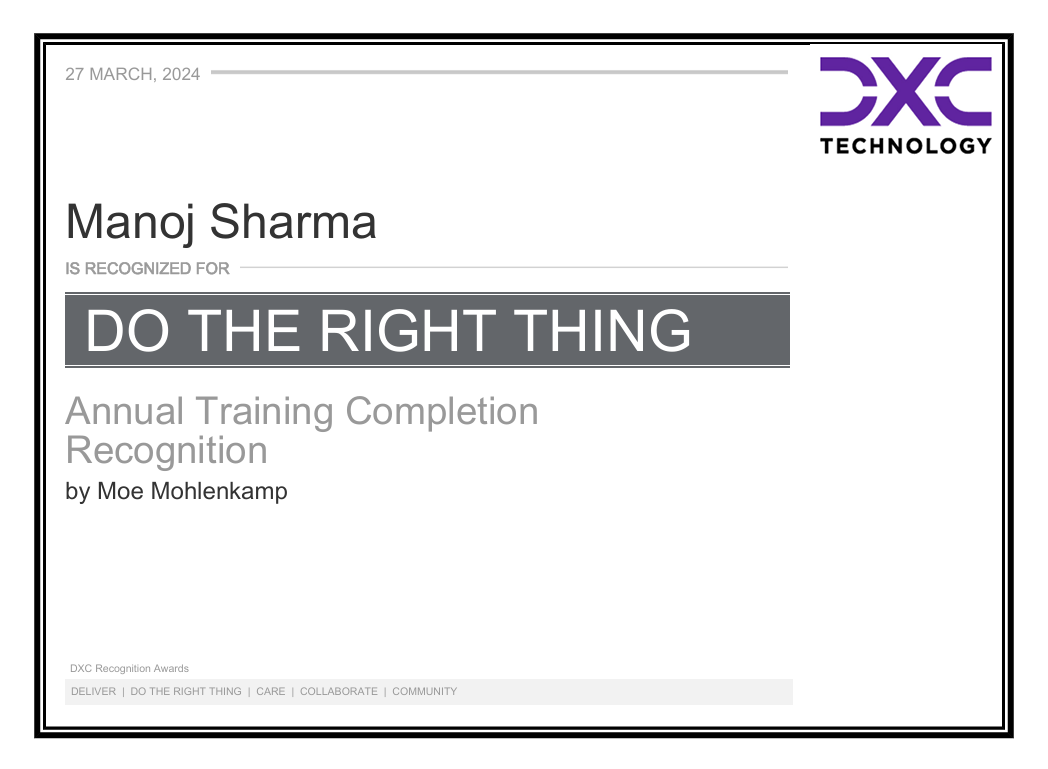 27 MARCH, 2024

DXC
TECHNOLOGY

Manoj Sharma

IS RECOGNIZED FOR

DO THE RIGHT THING

Annual Training Completion Recognition

by Moe Mohlenkamp

DXC Recognition Awards

DELIVER | DO THE RIGHT THING | CARE | COLLABORATE | COMMUNITY